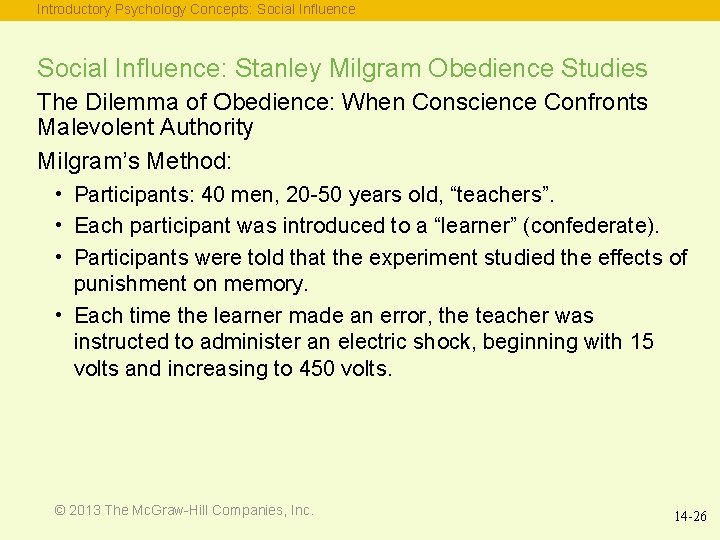 Introductory Psychology Concepts: Social Influence

Social Influence: Stanley Milgram Obedience Studies

The Dilemma of Obedience: When Conscience Confronts Malevolent Authority

Milgram’s Method:

• Participants: 40 men, 20-50 years old, “teachers”.
• Each participant was introduced to a “learner” (confederate).
• Participants were told that the experiment studied the effects of punishment on memory.
• Each time the learner made an error, the teacher was instructed to administer an electric shock, beginning with 15 volts and increasing to 450 volts.

© 2013 The McGraw-Hill Companies, Inc.

14-26